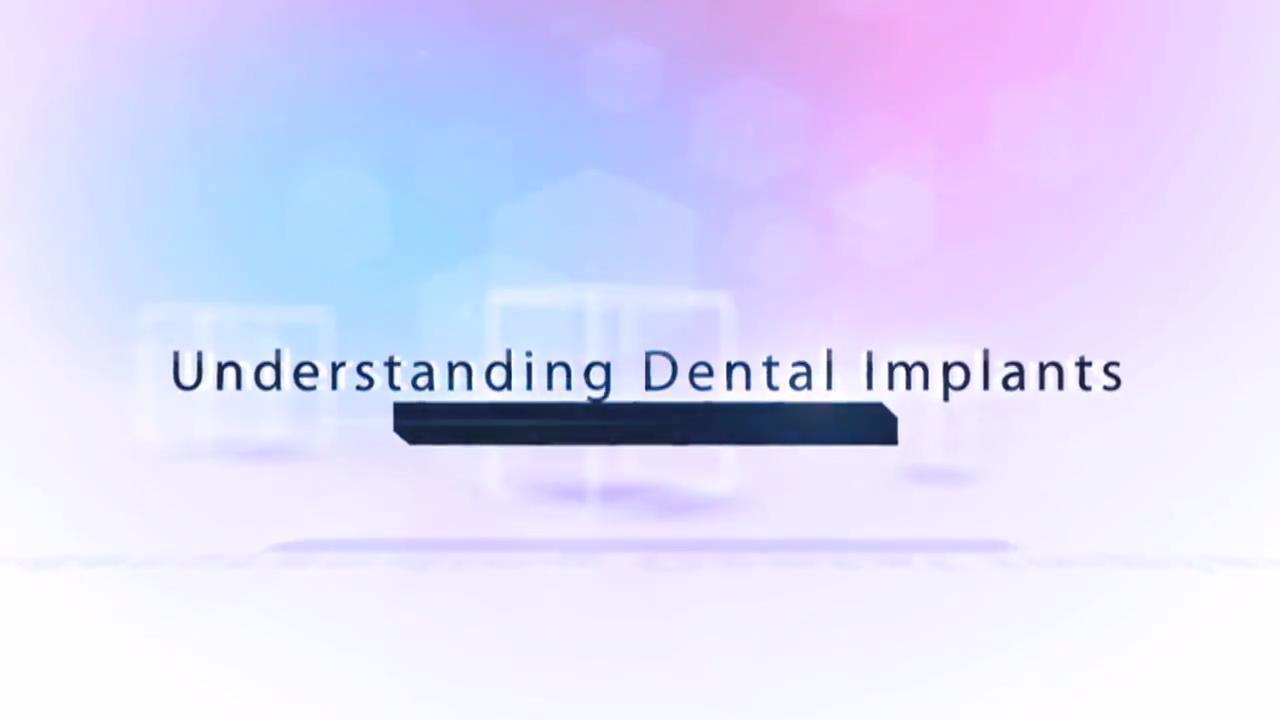 Understanding Dental Implants